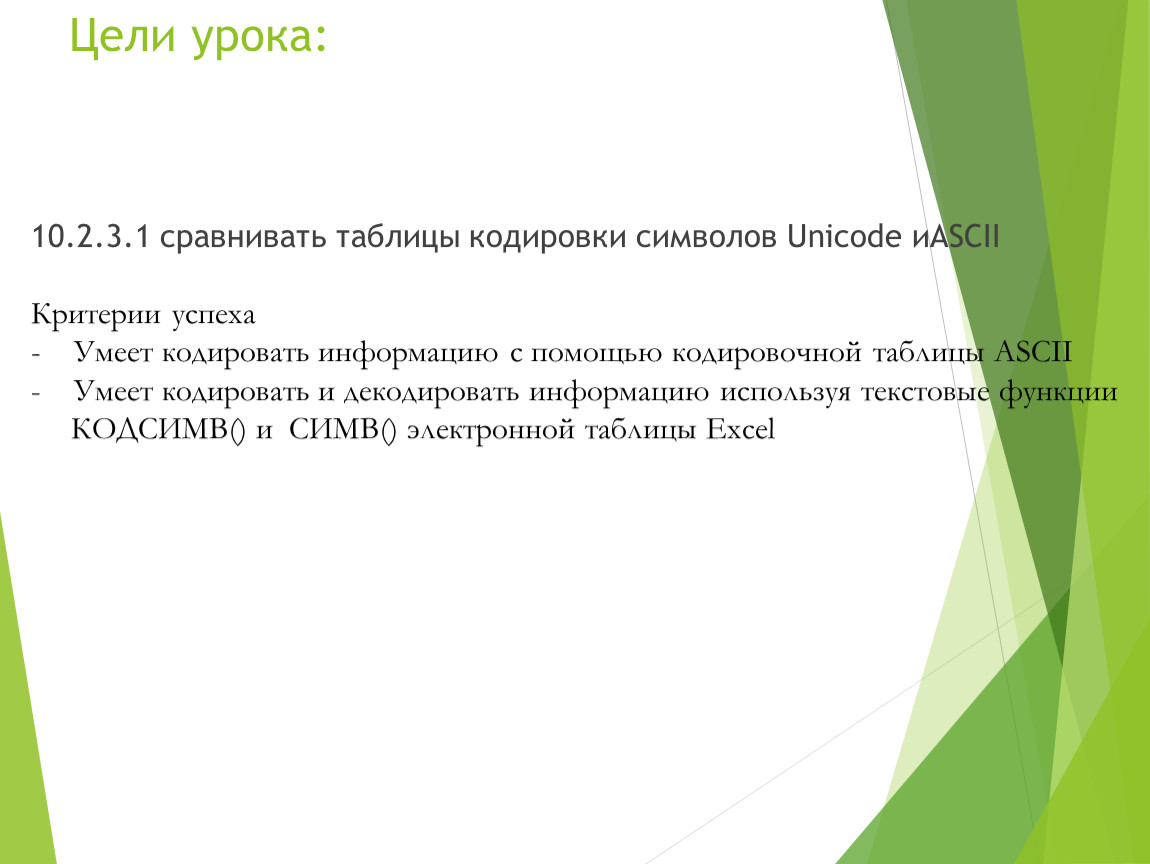 Цели урока:

10.2.3.1 сравнивать таблицы кодировки символов Unicode иASCII

Критерии успеха
- Умеет кодировать информацию с помощью кодировочной таблицы ASCII
- Умеет кодировать и декодировать информацию используя текстовые функции КОДСИМВ() и СИМВ() электронной таблицы Excel